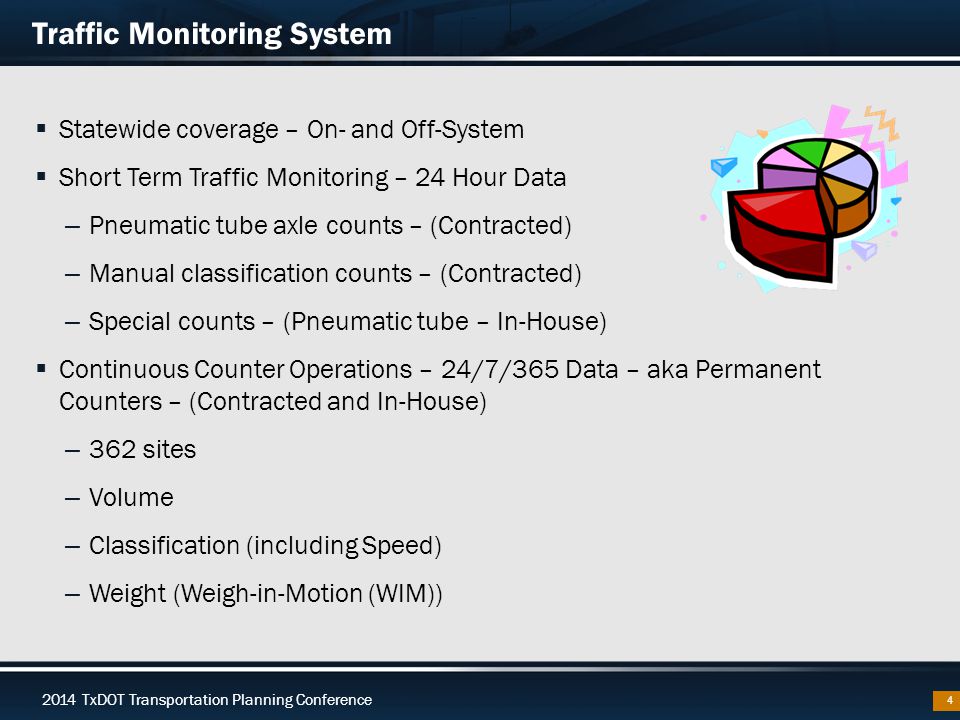 Traffic Monitoring System

▪ Statewide coverage – On- and Off-System

▪ Short Term Traffic Monitoring – 24 Hour Data

– Pneumatic tube axle counts – (Contracted)

– Manual classification counts – (Contracted)

– Special counts – (Pneumatic tube – In-House)

▪ Continuous Counter Operations – 24/7/365 Data – aka Permanent Counters – (Contracted and In-House)

– 362 sites

– Volume

– Classification (including Speed)

– Weight (Weigh-in-Motion (WIM))

2014 TxDOT Transportation Planning Conference

4